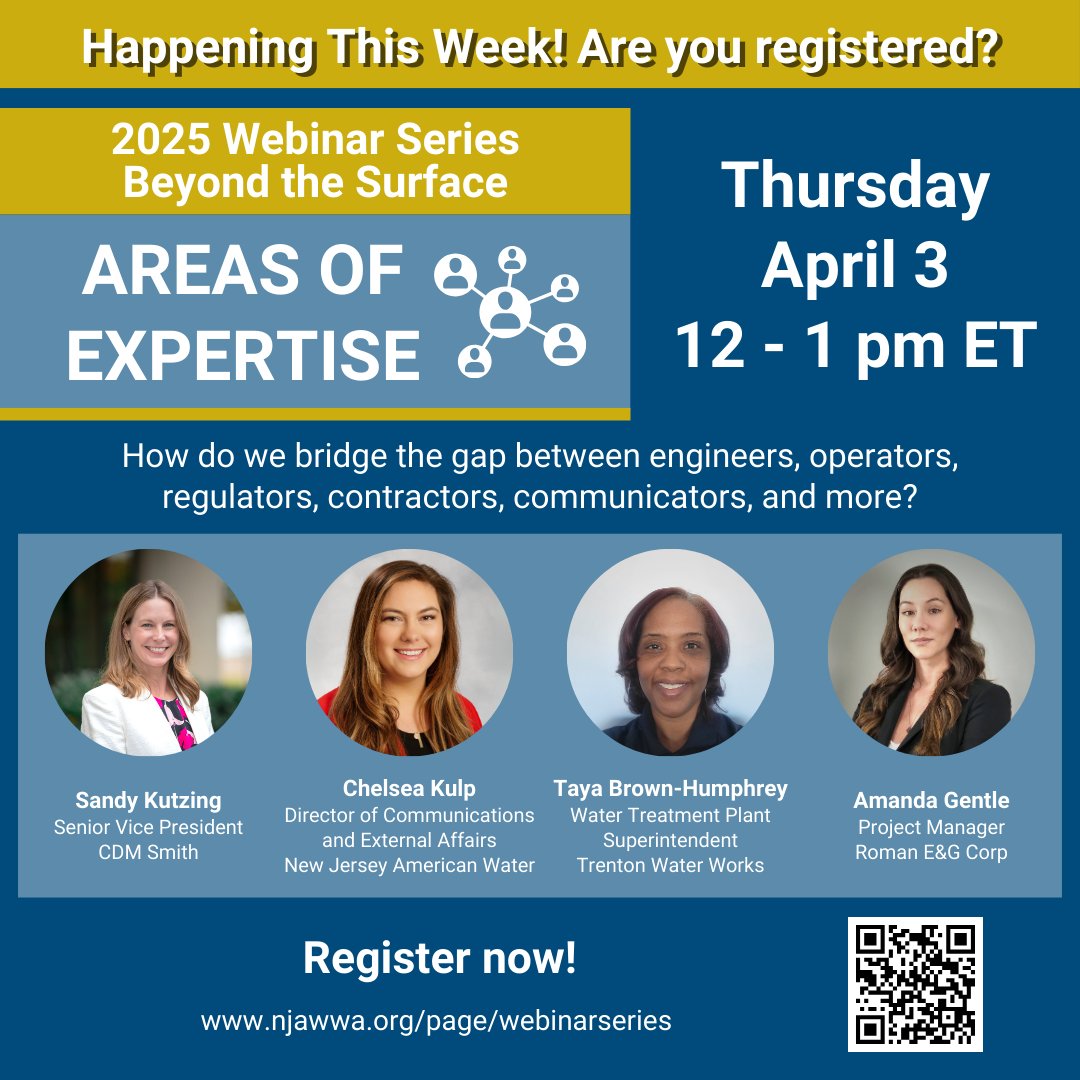 Happening This Week! Are you registered?

2025 Webinar Series
Beyond the Surface

AREAS OF EXPERTISE

Thursday
April 3
12 - 1 pm ET

How do we bridge the gap between engineers, operators, regulators, contractors, communicators, and more?

Sandy Kutzing
Senior Vice President
CDM Smith

Chelsea Kulp
Director of Communications and External Affairs
New Jersey American Water

Taya Brown-Humphrey
Water Treatment Plant Superintendent
Trenton Water Works

Amanda Gentle
Project Manager
Roman E&G Corp

Register now!

www.njawwa.org/page/webinarseries